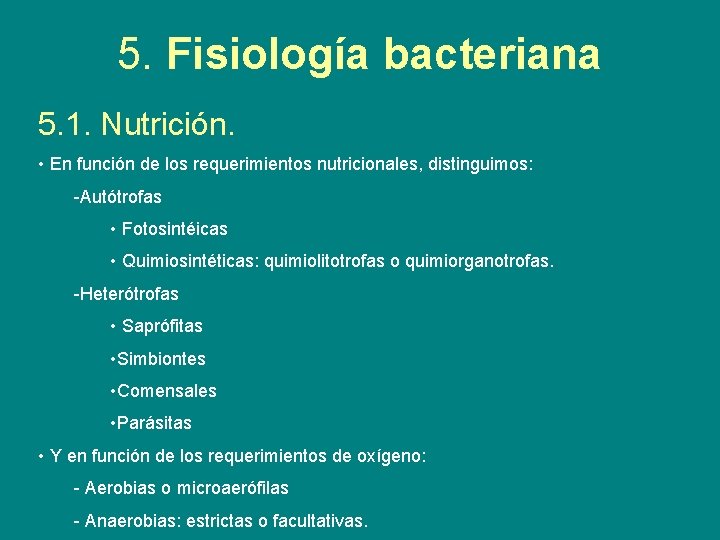 5. Fisiología bacteriana

5.1. Nutrición.

• En función de los requerimientos nutricionales, distinguimos:

-Autótrofas

• Fotosintéicas

• Quimiosintéticas: quimiolitotrofas o quimiorganotrofas.

-Heterótrofas

• Saprófitas

•Simbiontes

•Comensales

•Parásitas

• Y en función de los requerimientos de oxígeno:

- Aerobias o microaerófilas

- Anaerobias: estrictas o facultativas.